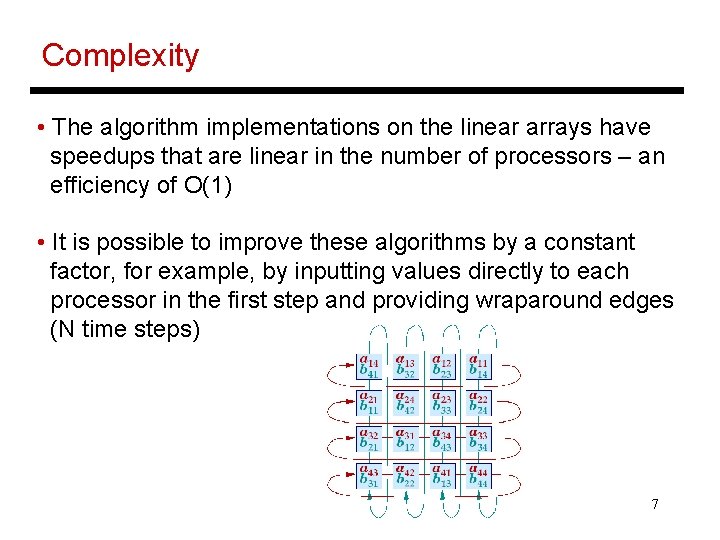 Complexity

• The algorithm implementations on the linear arrays have speedups that are linear in the number of processors – an efficiency of O(1)

• It is possible to improve these algorithms by a constant factor, for example, by inputting values directly to each processor in the first step and providing wraparound edges (N time steps)

| | | | |
|---|---|---|---|
| $a_{14}$ $b_{41}$ | $a_{13}$ $b_{32}$ | $a_{12}$ $b_{23}$ | $a_{11}$ $b_{14}$ |
| $a_{21}$ $b_{11}$ | $a_{24}$ $b_{42}$ | $a_{23}$ $b_{33}$ | $a_{22}$ $b_{24}$ |
| $a_{32}$ $b_{21}$ | $a_{31}$ $b_{12}$ | $a_{34}$ $b_{43}$ | $a_{33}$ $b_{34}$ |
| $a_{43}$ $b_{31}$ | $a_{42}$ $b_{22}$ | $a_{41}$ $b_{13}$ | $a_{44}$ $b_{44}$ |

7